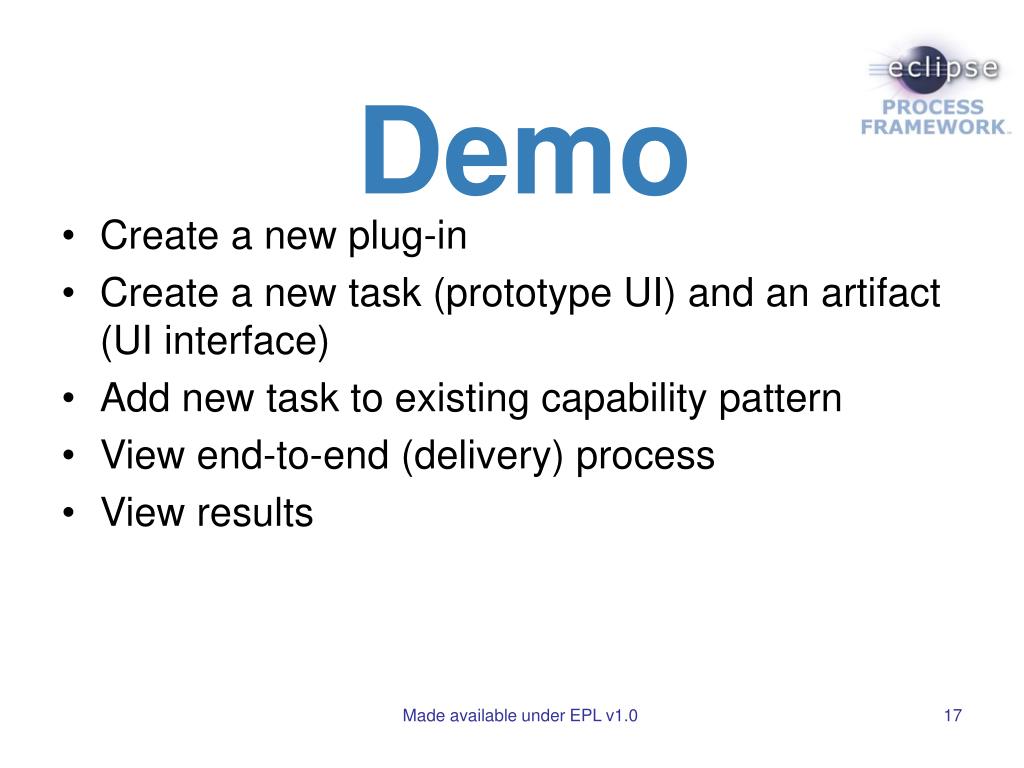 eclipse
PROCESS
FRAMEWORK

Demo

• Create a new plug-in
• Create a new task (prototype UI) and an artifact (UI interface)
• Add new task to existing capability pattern
• View end-to-end (delivery) process
• View results

Made available under EPL v1.0

17